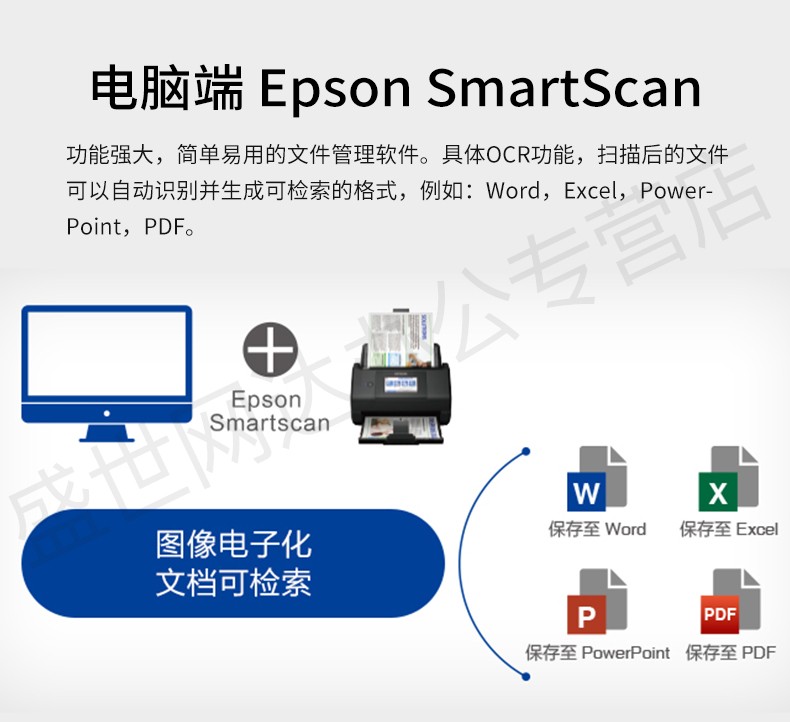 电脑端 Epson SmartScan

功能强大，简单易用的文件管理软件。具体OCR功能，扫描后的文件可以自动识别并生成可检索的格式，例如：Word，Excel，PowerPoint，PDF。

盛世网达办公专营店

Epson Smartscan

图像电子化
文档可检索

W
保存至 Word

X
保存至 Excel

P
保存至 PowerPoint

PDF
保存至 PDF